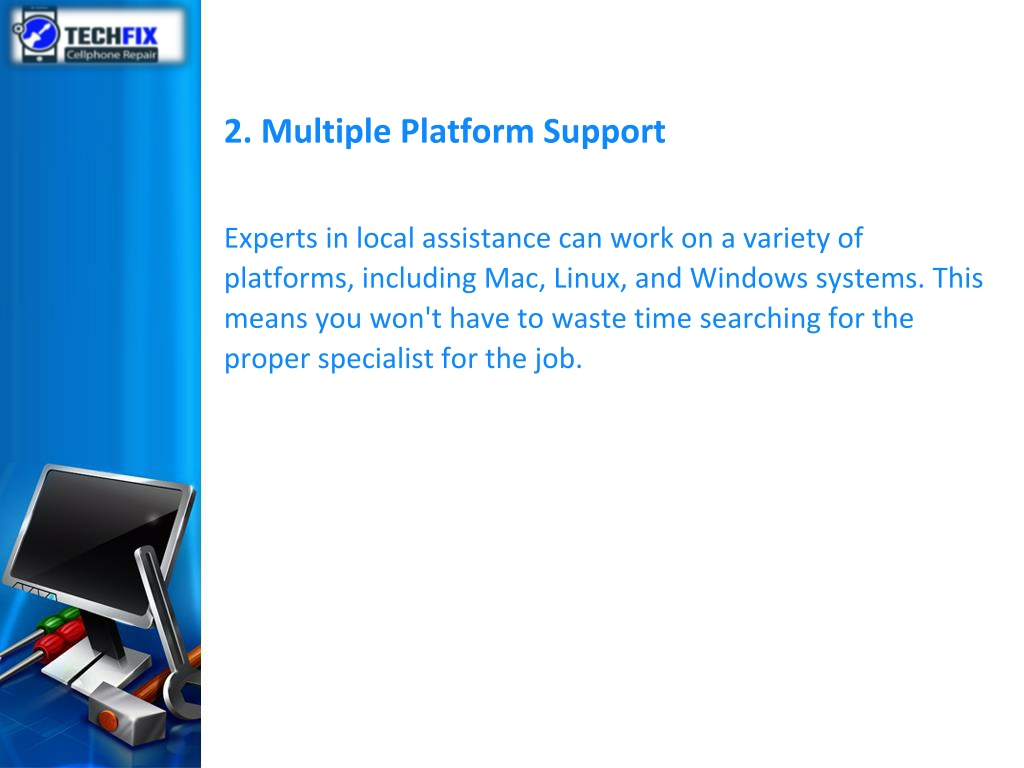 TECHFIX
Cellphone Repair

2. Multiple Platform Support

Experts in local assistance can work on a variety of platforms, including Mac, Linux, and Windows systems. This means you won't have to waste time searching for the proper specialist for the job.